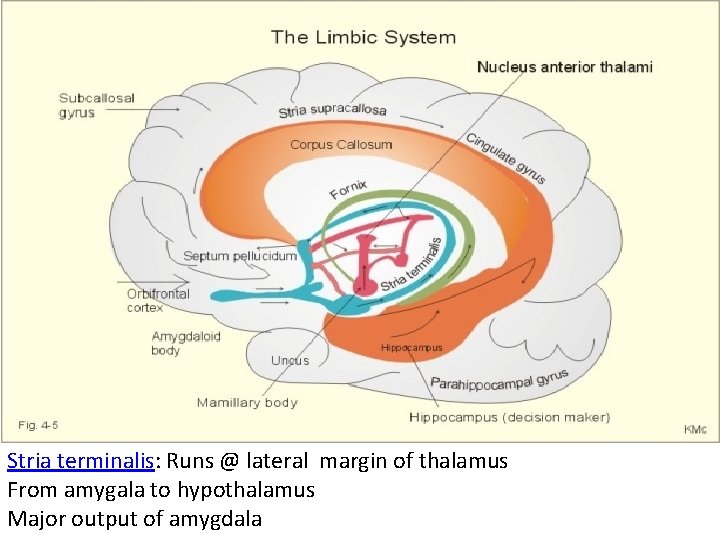 The Limbic System

Nucleus anterior thalami

Subcallosal gyrus

Stria supracallosa

Corpus Callosum

Cingulate gyrus

Fornix

Septum pellucidum

Stria terminalis

Orbifrontal cortex

Amygdaloid body

Uncus

Hippocampus

Parahippocampal gyrus

Mamillary body

Hippocampus (decision maker)

Fig. 4-5

KMc

Stria terminalis: Runs @ lateral margin of thalamus
From amygala to hypothalamus
Major output of amygdala